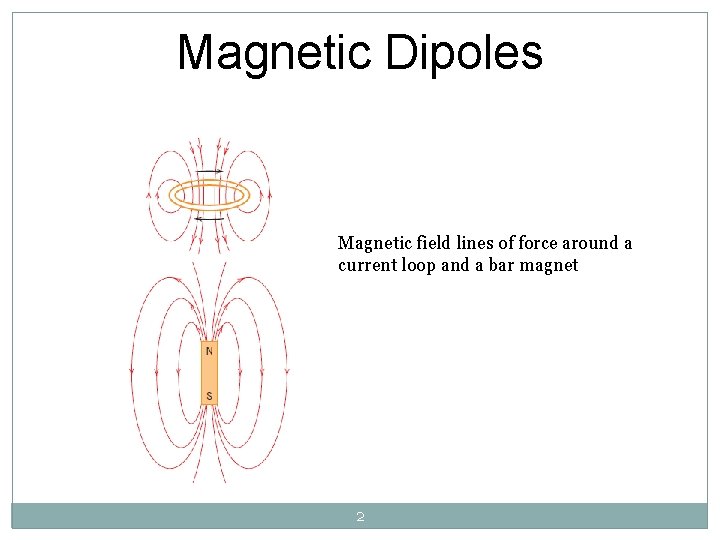 Magnetic Dipoles

N

S

Magnetic field lines of force around a current loop and a bar magnet

2